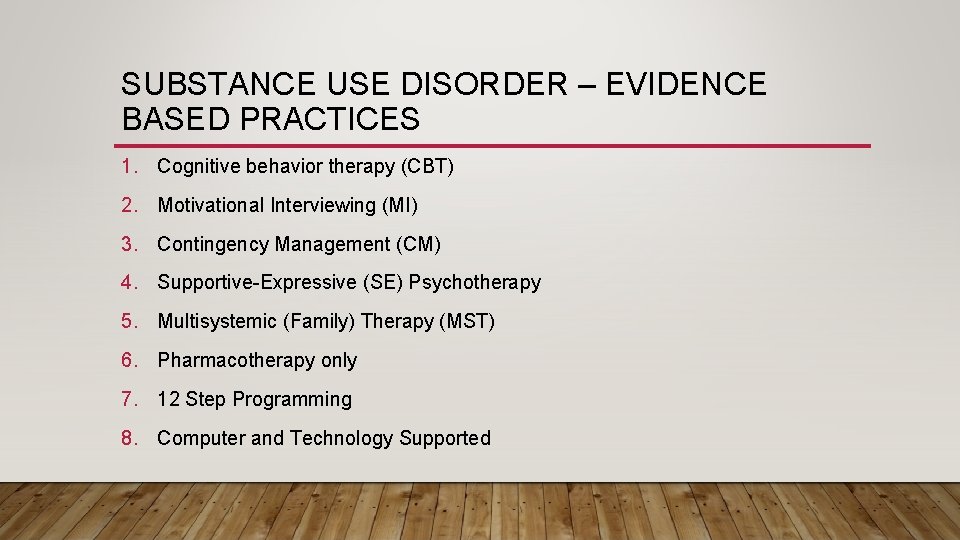 SUBSTANCE USE DISORDER – EVIDENCE BASED PRACTICES

1. Cognitive behavior therapy (CBT)
2. Motivational Interviewing (MI)
3. Contingency Management (CM)
4. Supportive-Expressive (SE) Psychotherapy
5. Multisystemic (Family) Therapy (MST)
6. Pharmacotherapy only
7. 12 Step Programming
8. Computer and Technology Supported